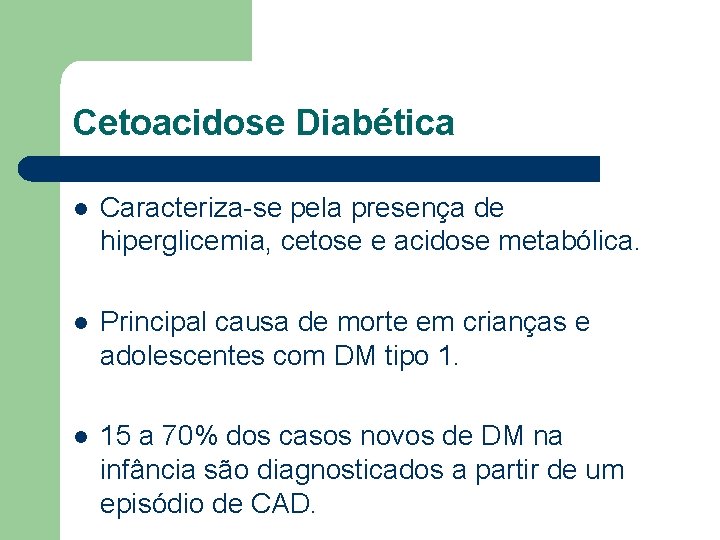 Cetoacidose Diabética

- Caracteriza-se pela presença de hiperglicemia, cetose e acidose metabólica.

- Principal causa de morte em crianças e adolescentes com DM tipo 1.

- 15 a 70% dos casos novos de DM na infância são diagnosticados a partir de um episódio de CAD.